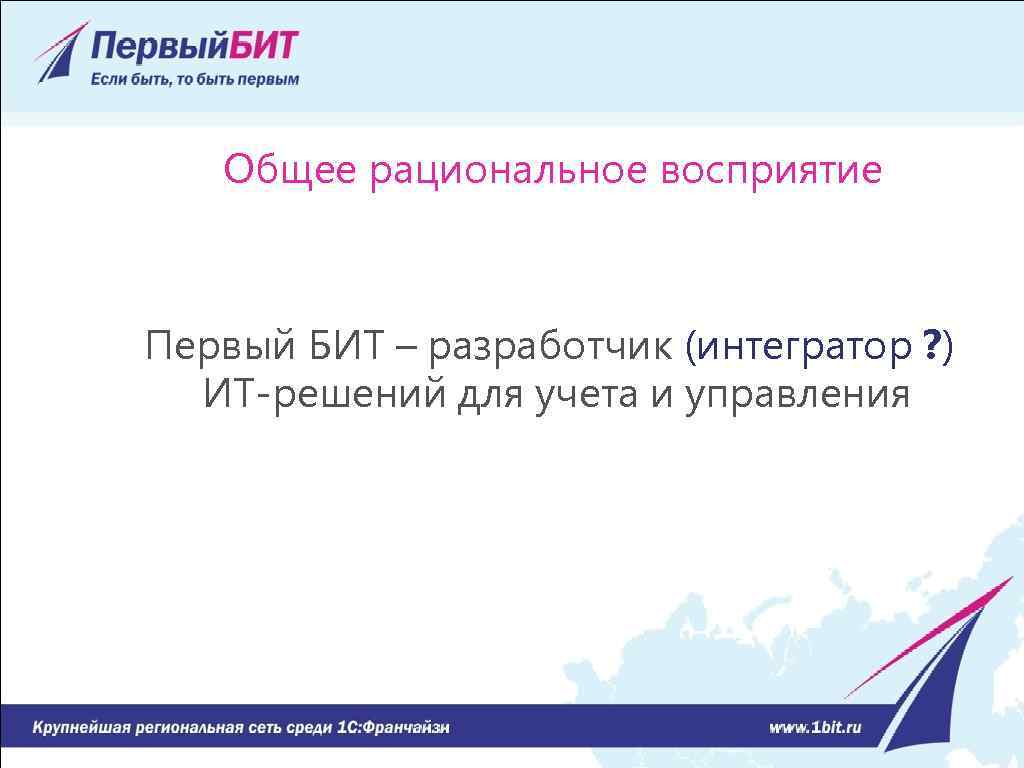 ПервыйБИТ
Если быть, то быть первым

Общее рациональное восприятие

Первый БИТ – разработчик (интегратор ?) ИТ-решений для учета и управления

Крупнейшая региональная сеть среди 1С:Франчайзи www.1bit.ru